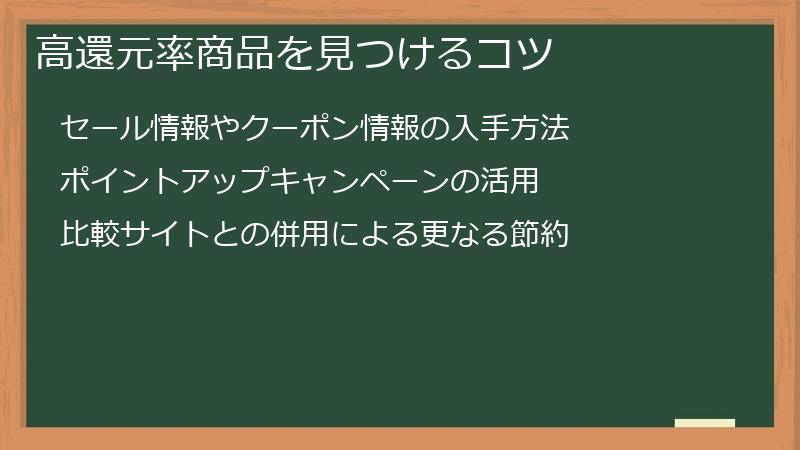 高還元率商品を見つけるコツ

セール情報やクーポン情報の入手方法

ポイントアップキャンペーンの活用

比較サイトとの併用による更なる節約